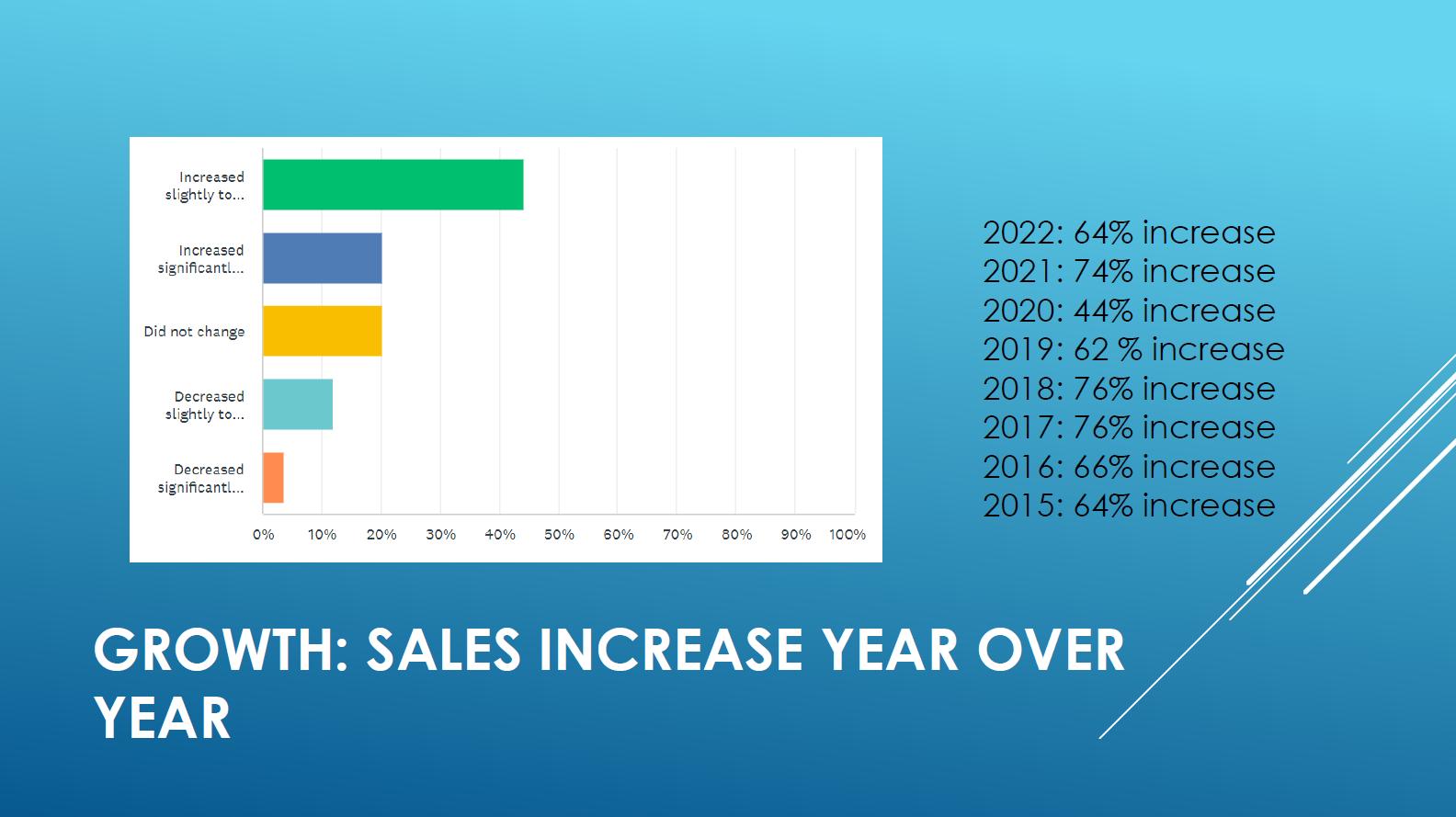 Increased slightly to...

Increased significantl...

Did not change

Decreased slightly to...

Decreased significantl...

0% 10% 20% 30% 40% 50% 60% 70% 80% 90% 100%

2022: 64% increase
2021: 74% increase
2020: 44% increase
2019: 62 % increase
2018: 76% increase
2017: 76% increase
2016: 66% increase
2015: 64% increase

GROWTH: SALES INCREASE YEAR OVER YEAR